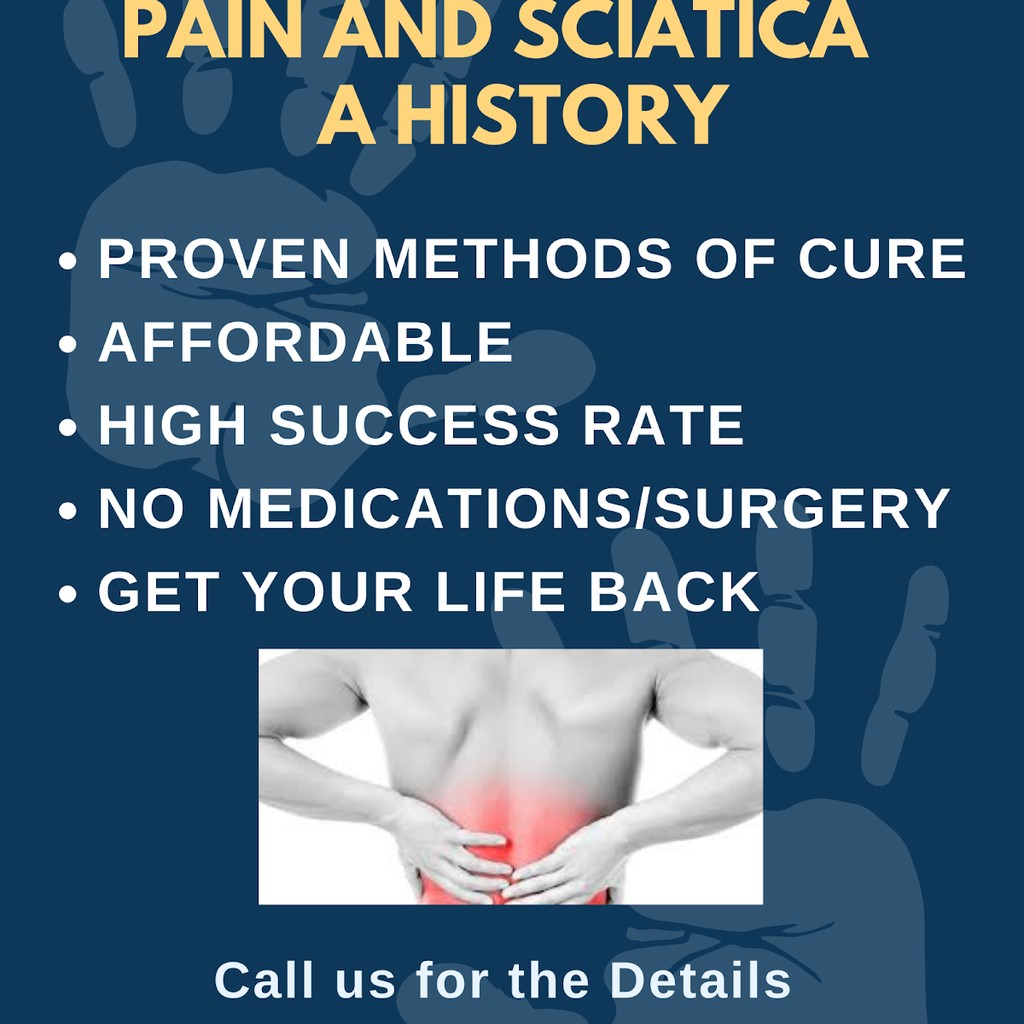 PAIN AND SCIATICA
A HISTORY

• PROVEN METHODS OF CURE
• AFFORDABLE
• HIGH SUCCESS RATE
• NO MEDICATIONS/SURGERY
• GET YOUR LIFE BACK

Call us for the Details